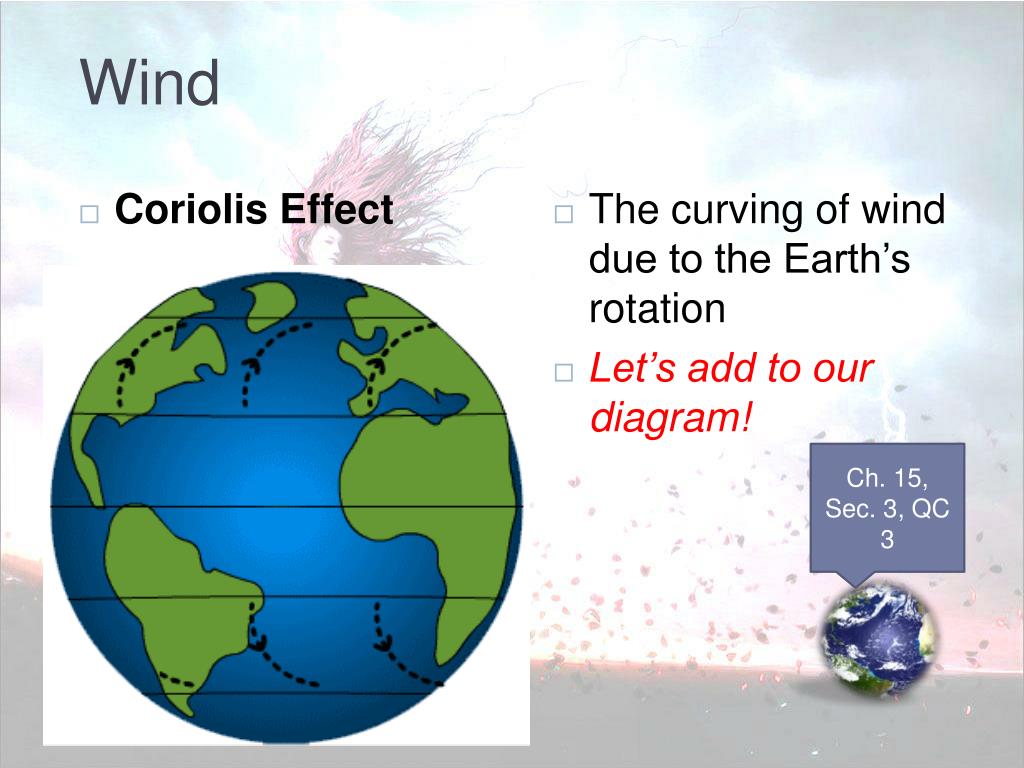 Wind

□ Coriolis Effect

□ The curving of wind due to the Earth’s rotation

□ Let’s add to our diagram!

Ch. 15, Sec. 3, QC 3